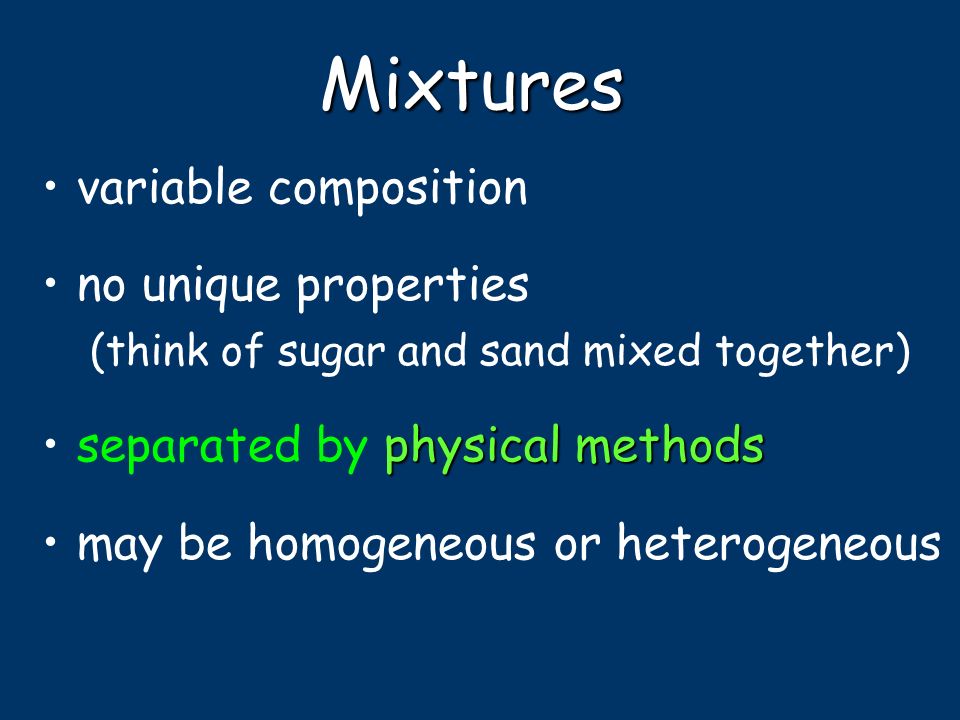 Mixtures

• variable composition

• no unique properties
(think of sugar and sand mixed together)

• separated by physical methods

• may be homogeneous or heterogeneous